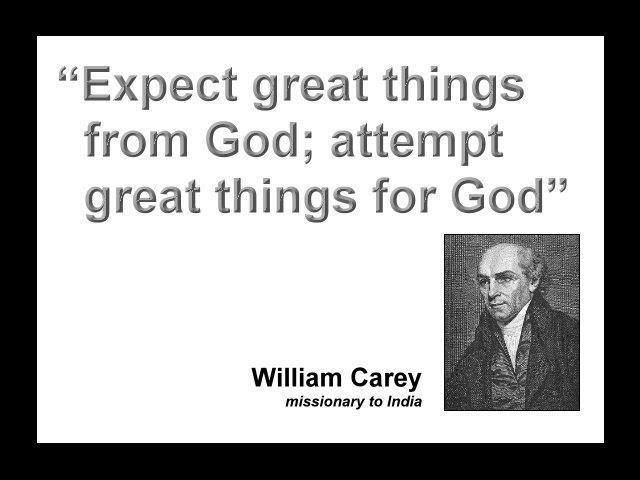 “Expect great things from God; attempt great things for God”

William Carey
missionary to India